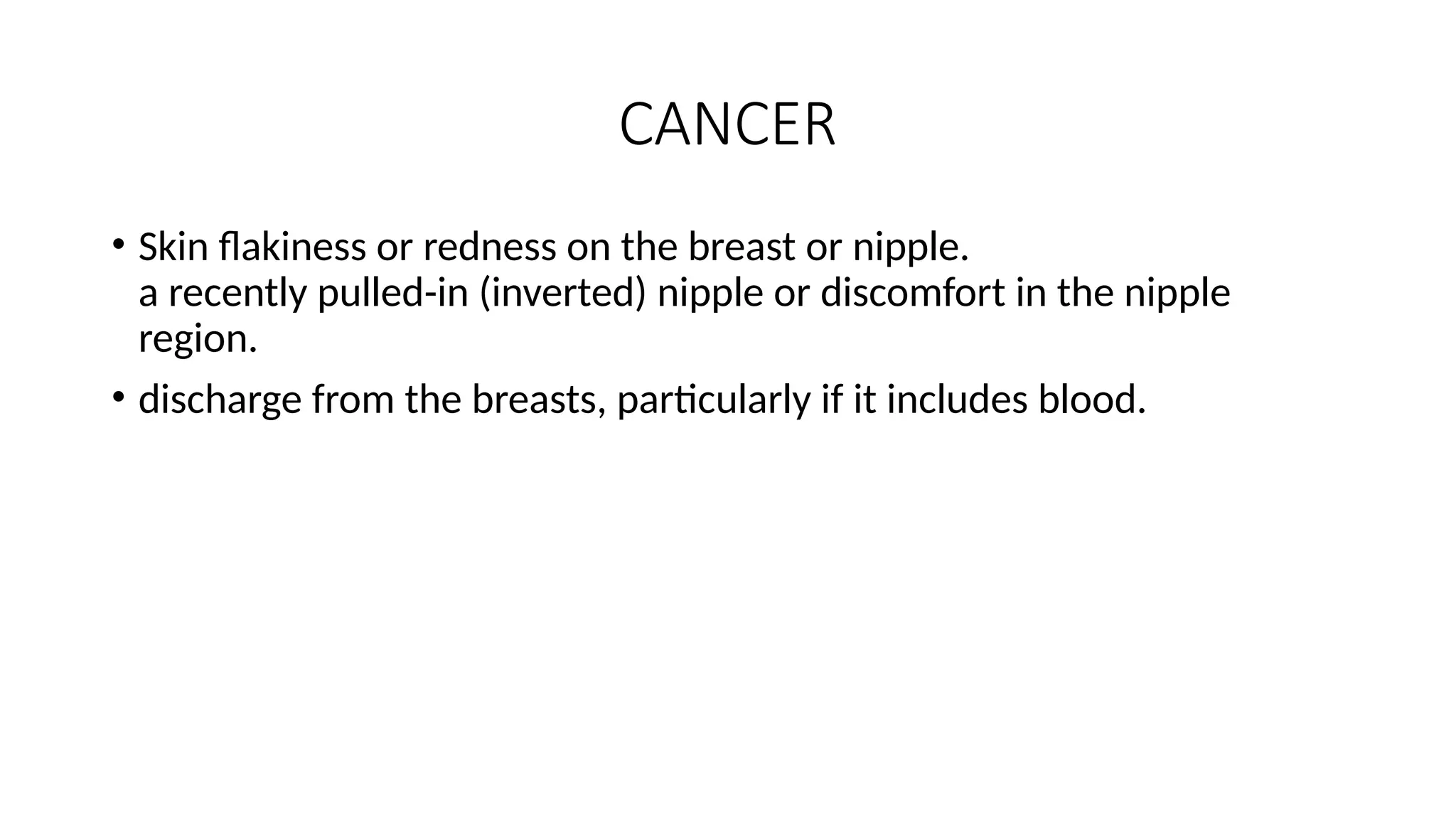 CANCER

• Skin flakiness or redness on the breast or nipple.
a recently pulled-in (inverted) nipple or discomfort in the nipple region.

• discharge from the breasts, particularly if it includes blood.